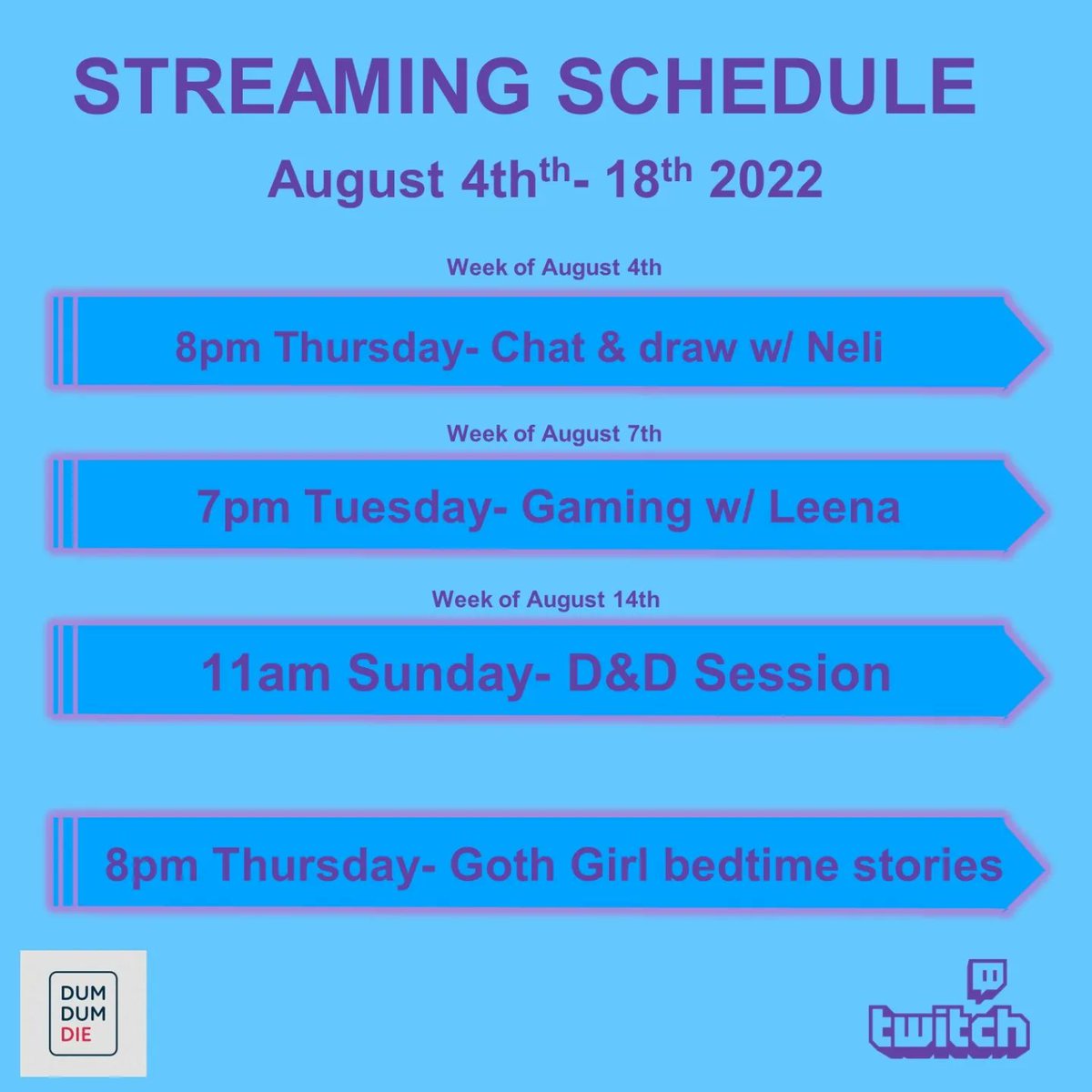 STREAMING SCHEDULE

August 4th$^{th}$- 18$^{th}$ 2022

Week of August 4th

8pm Thursday- Chat & draw w/ Neli

Week of August 7th

7pm Tuesday- Gaming w/ Leena

Week of August 14th

11am Sunday- D&D Session

8pm Thursday- Goth Girl bedtime stories

DUM DUM DIE

twitch